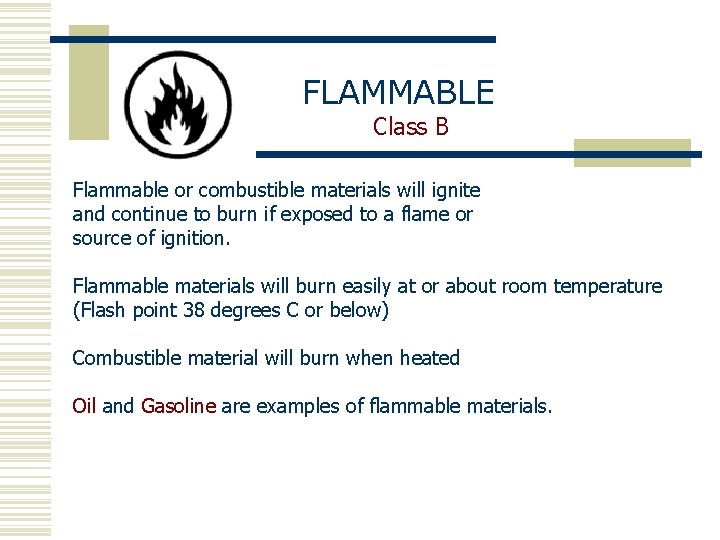 FLAMMABLE
Class B

Flammable or combustible materials will ignite and continue to burn if exposed to a flame or source of ignition.

Flammable materials will burn easily at or about room temperature (Flash point 38 degrees C or below)

Combustible material will burn when heated

Oil and Gasoline are examples of flammable materials.